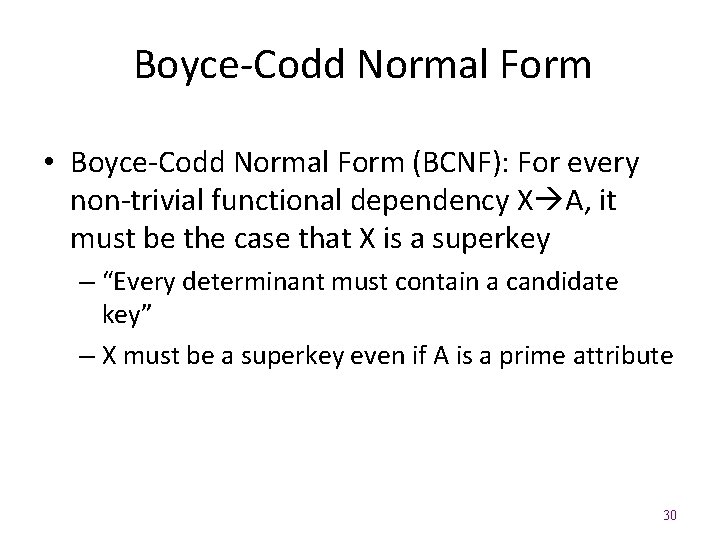 Boyce-Codd Normal Form

• Boyce-Codd Normal Form (BCNF): For every non-trivial functional dependency X→A, it must be the case that X is a superkey
 – “Every determinant must contain a candidate key”
 – X must be a superkey even if A is a prime attribute

30